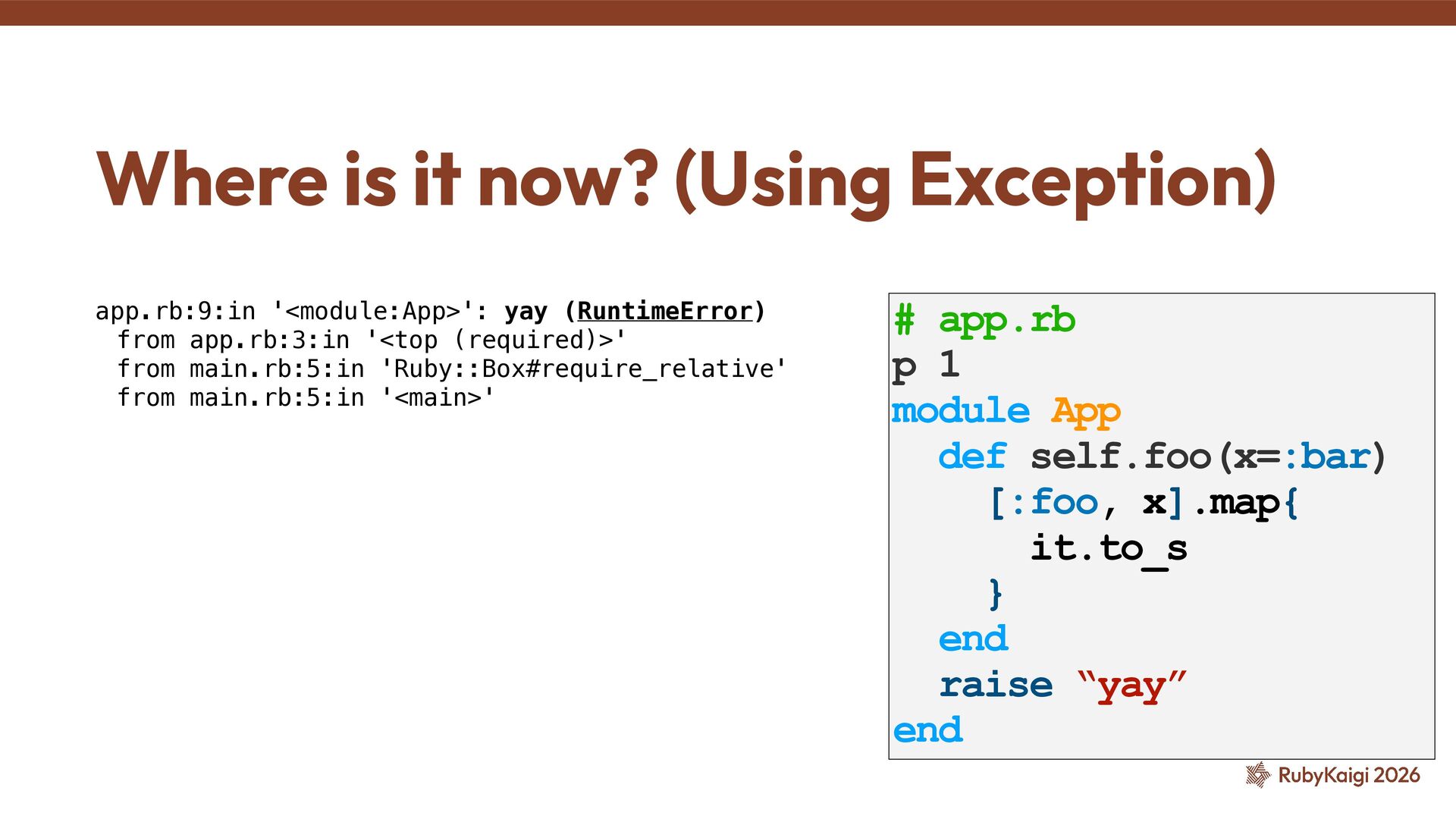 Where is it now? (Using Exception)

app.rb:9:in '<module:App>': yay (RuntimeError)
  from app.rb:3:in '<top (required)>'
  from main.rb:5:in 'Ruby::Box#require_relative'
  from main.rb:5:in '<main>'

# app.rb
p 1
module App
  def self.foo(x=:bar)
    [:foo, x].map{
      it.to_s
    }
  end
  raise “yay”
end

RubyKaigi 2026